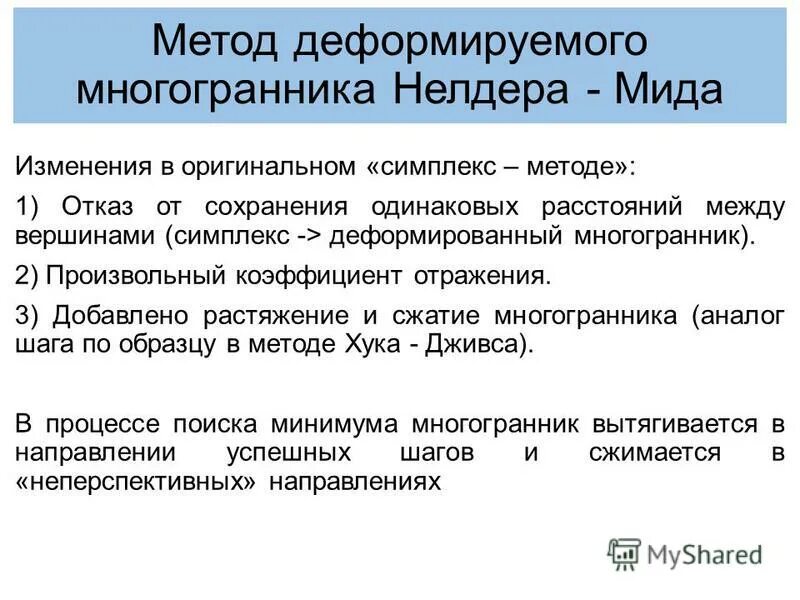 Метод деформируемого многогранника Нелдера - Мида

Изменения в оригинальном «симплекс – методе»:

1) Отказ от сохранения одинаковых расстояний между вершинами (симплекс -> деформированный многогранник).

2) Произвольный коэффициент отражения.

3) Добавлено растяжение и сжатие многогранника (аналог шага по образцу в методе Хука - Дживса).

В процессе поиска минимума многогранник вытягивается в направлении успешных шагов и сжимается в «неперспективных» направлениях

MyShared